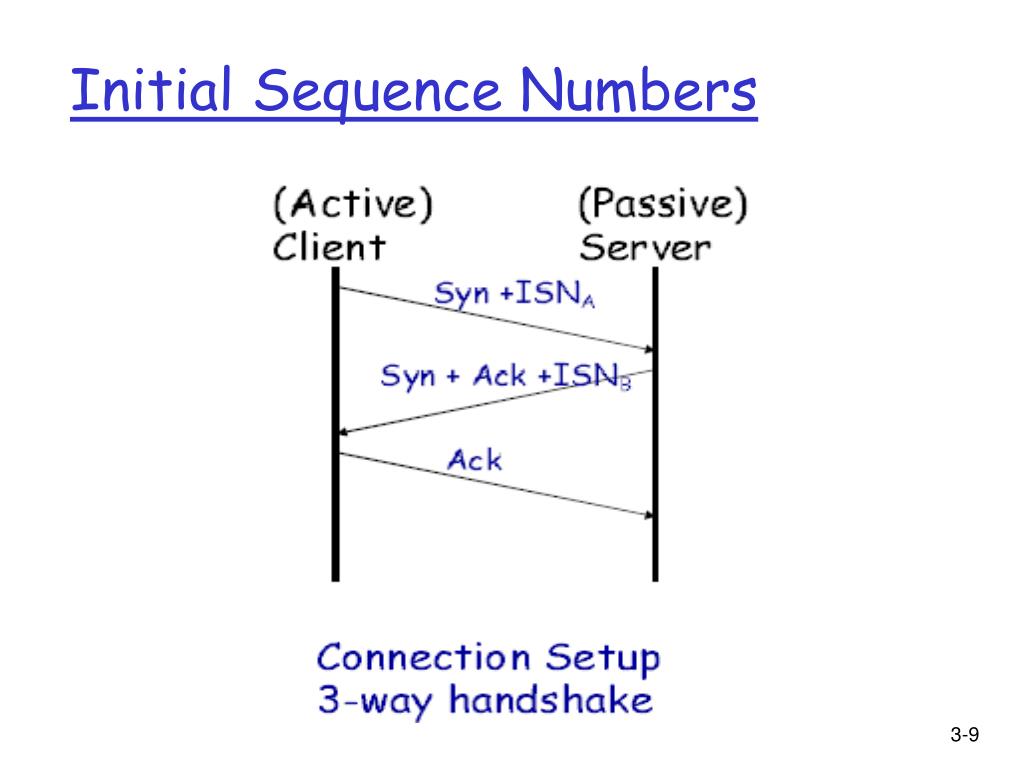 Initial Sequence Numbers

(Active)
Client

(Passive)
Server

Syn +$ISN_A$

Syn + Ack +$ISN_B$

Ack

Connection Setup
3-way handshake

3-9